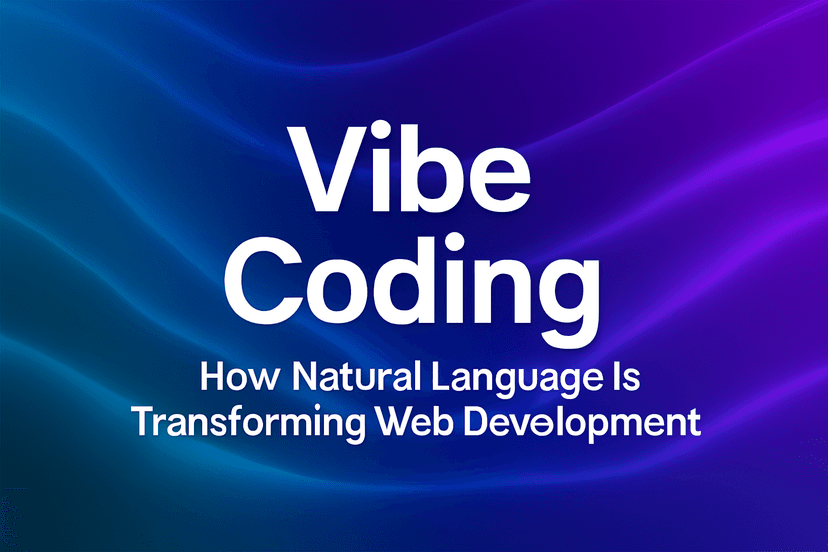 Vibe Coding

How Natural Language Is Transforming Web Development